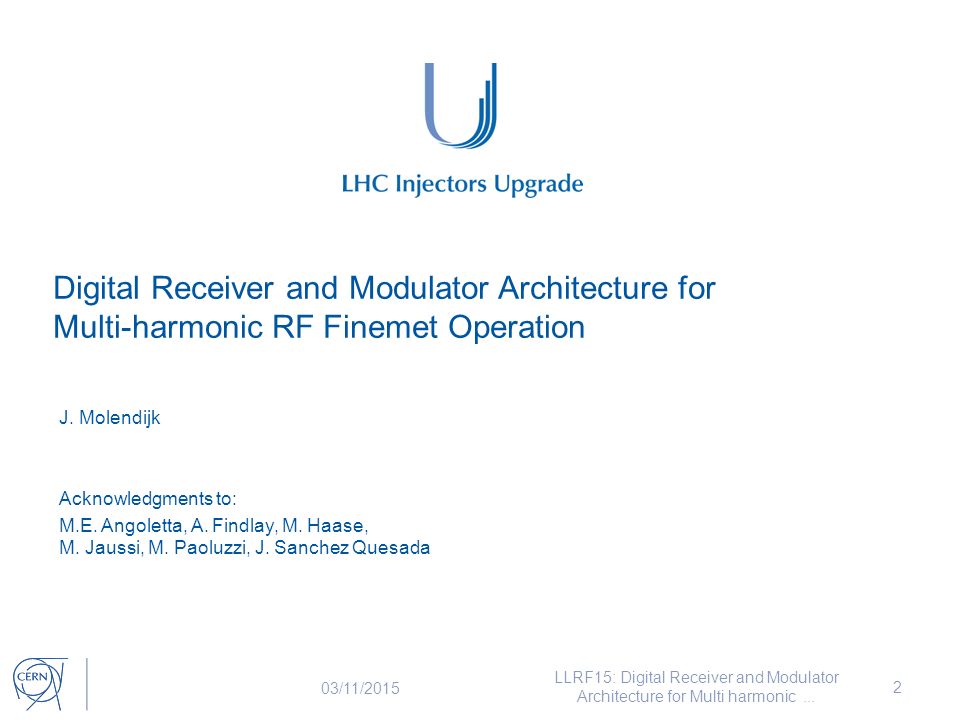 LHC Injectors Upgrade

Digital Receiver and Modulator Architecture for Multi-harmonic RF Finemet Operation

J. Molendijk

Acknowledgments to:
M.E. Angoletta, A. Findlay, M. Haase, M. Jaussi, M. Paoluzzi, J. Sanchez Quesada

CERN

03/11/2015

LLRF15: Digital Receiver and Modulator Architecture for Multi harmonic ...

2